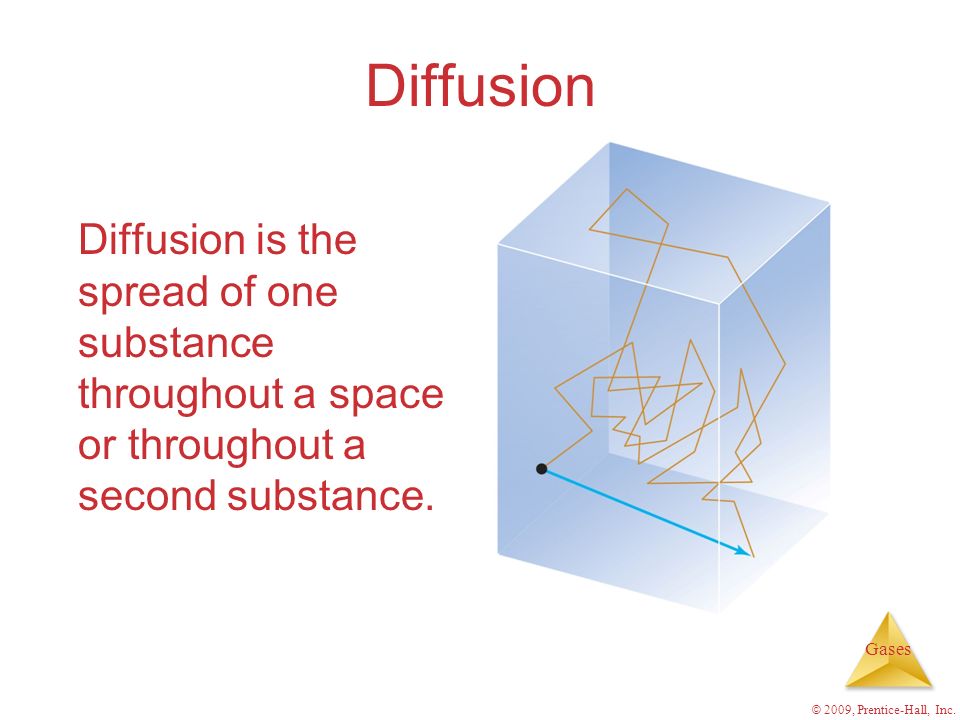 Diffusion

Diffusion is the spread of one substance throughout a space or throughout a second substance.

Gases

© 2009, Prentice-Hall, Inc.